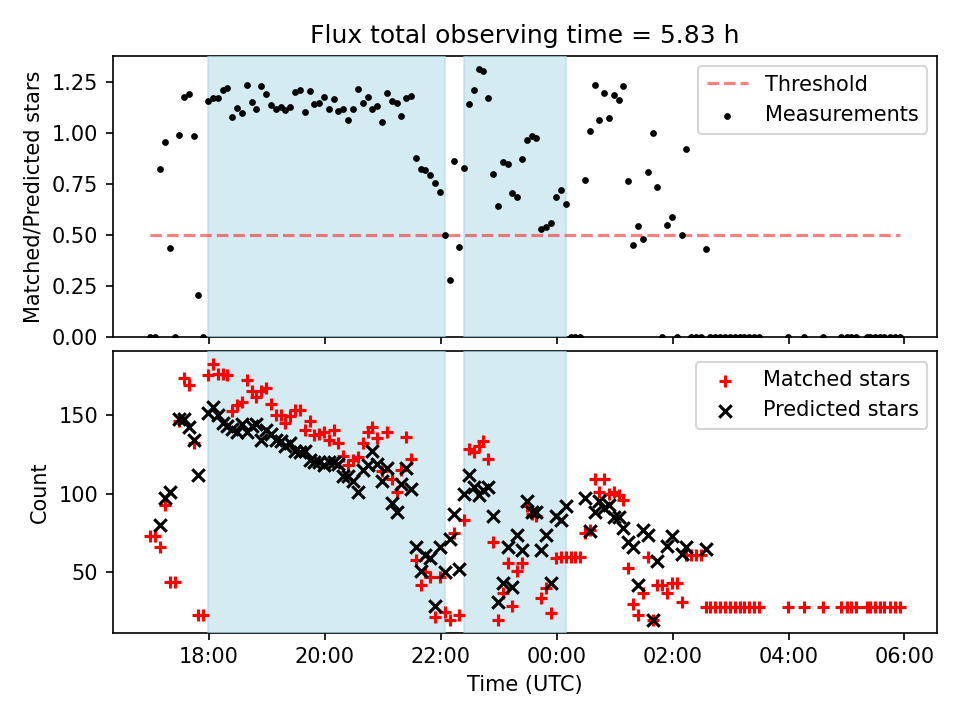 Flux total observing time = 5.83 h

Matched/Predicted stars

1.25
1.00
0.75
0.50
0.25
0.00

Threshold
Measurements

Count

150
100
50

Matched stars
Predicted stars

18:00
20:00
22:00
00:00
02:00
04:00
06:00

Time (UTC)